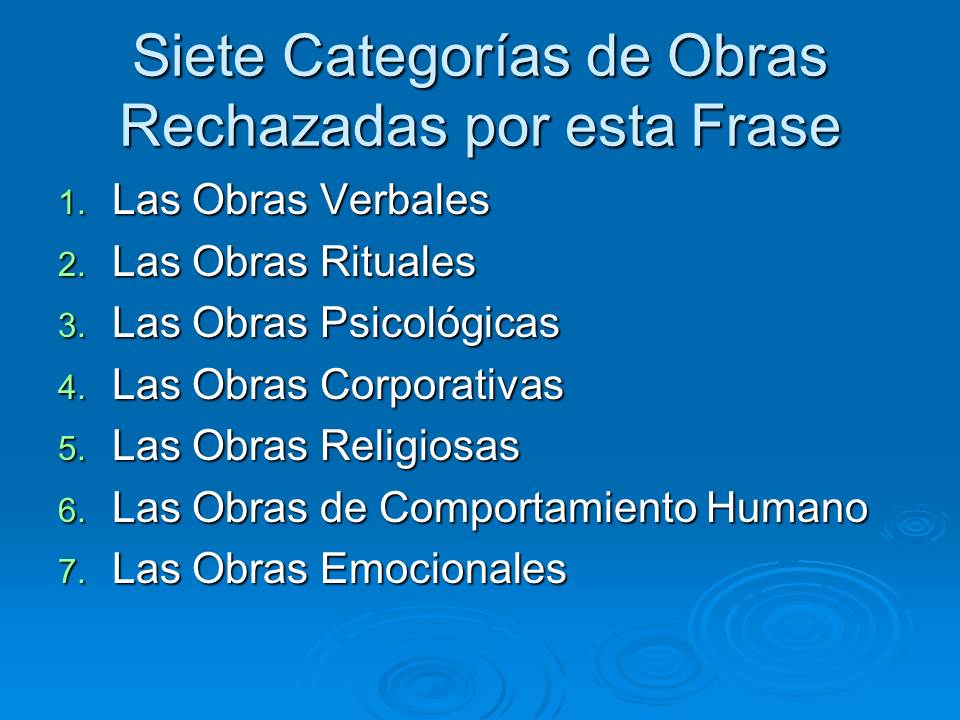 Siete Categorías de Obras Rechazadas por esta Frase

1. Las Obras Verbales
2. Las Obras Rituales
3. Las Obras Psicológicas
4. Las Obras Corporativas
5. Las Obras Religiosas
6. Las Obras de Comportamiento Humano
7. Las Obras Emocionales